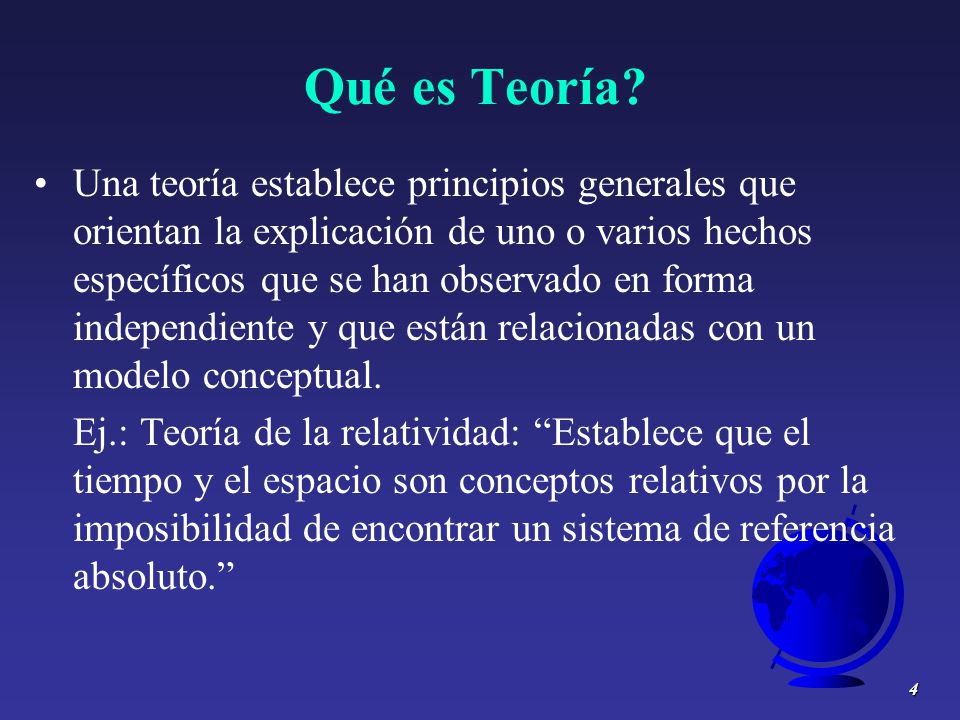 Qué es Teoría?

• Una teoría establece principios generales que orientan la explicación de uno o varios hechos específicos que se han observado en forma independiente y que están relacionadas con un modelo conceptual.

Ej.: Teoría de la relatividad: “Establece que el tiempo y el espacio son conceptos relativos por la imposibilidad de encontrar un sistema de referencia absoluto.”

4